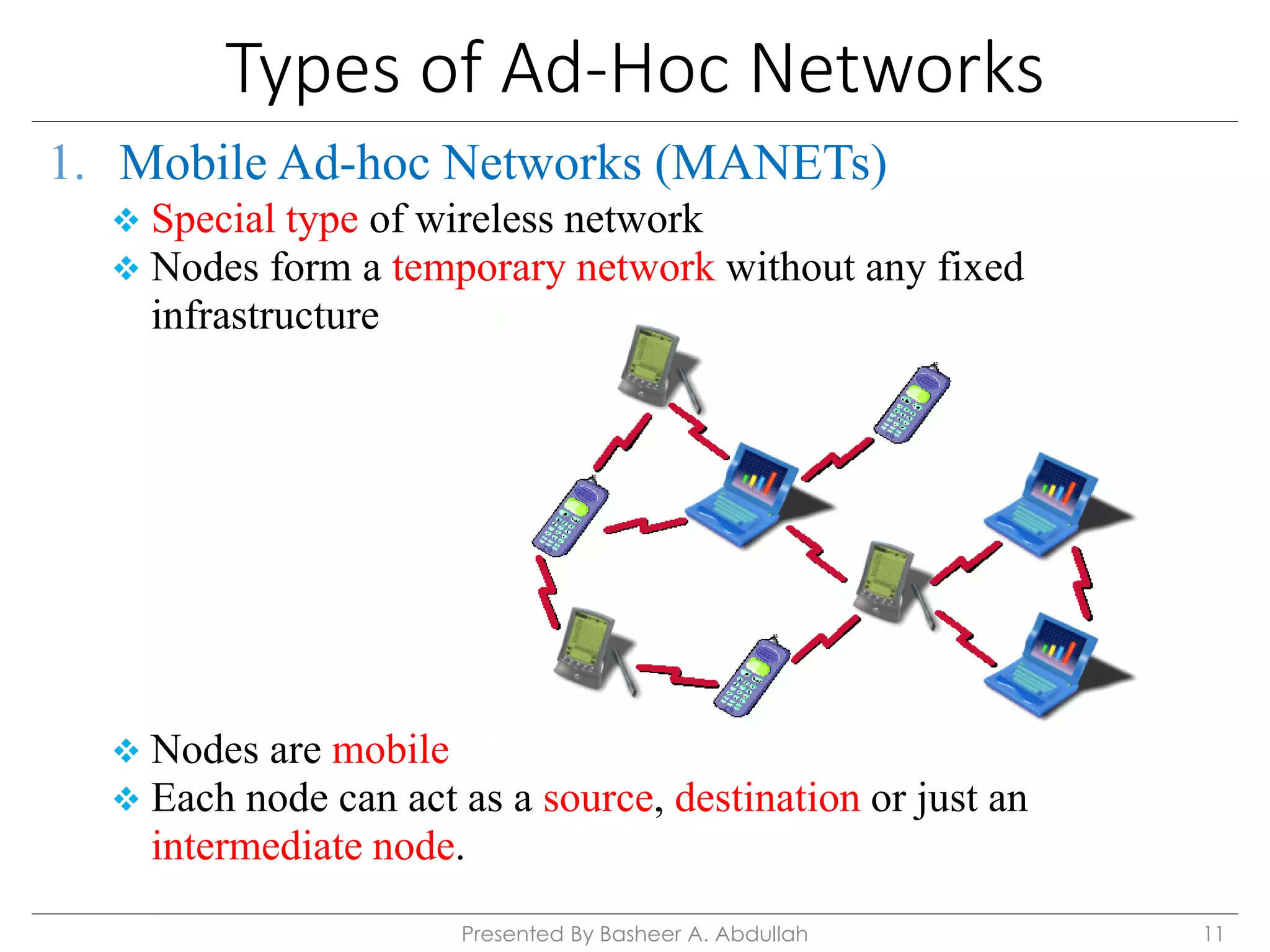 Types of Ad-Hoc Networks

1. Mobile Ad-hoc Networks (MANETs)

❖ Special type of wireless network
❖ Nodes form a temporary network without any fixed infrastructure

❖ Nodes are mobile
❖ Each node can act as a source, destination or just an intermediate node.

Presented By Basheer A. Abdullah

11